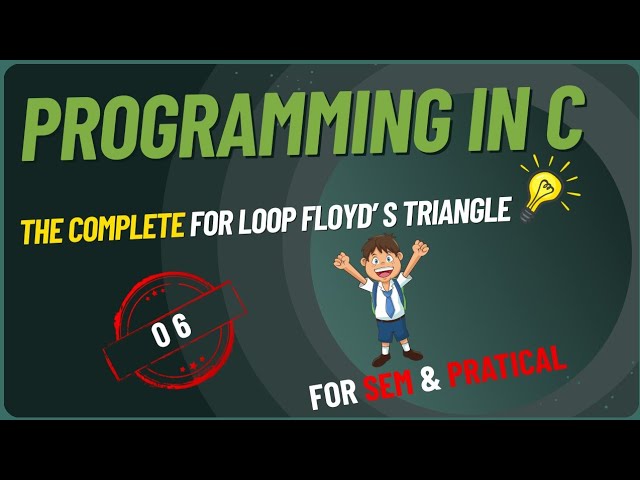 PROGRAMMING IN C

THE COMPLETE FOR LOOP FLOYD' S TRIANGLE

0 6

FOR SEM & PRATICAL